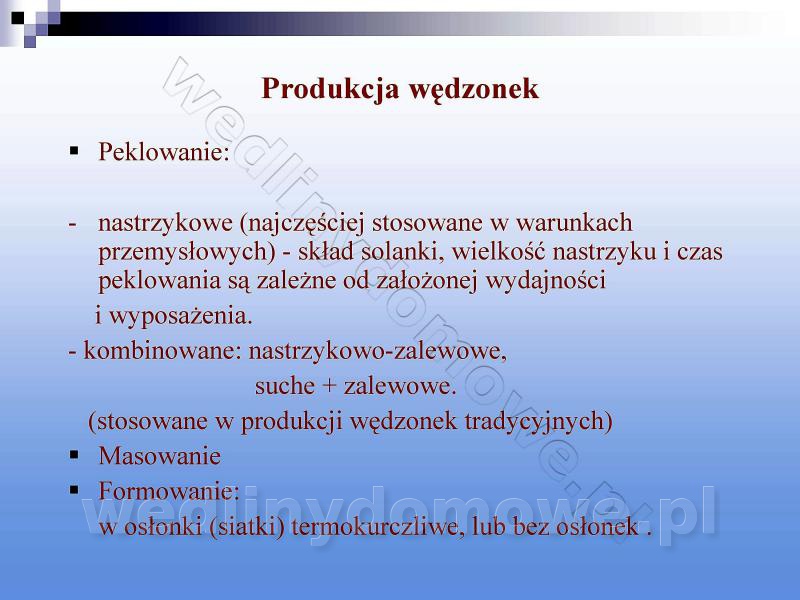 Produkcja wędzonek

▪ Peklowanie:

- nastrzykowe (najczęściej stosowane w warunkach przemysłowych) - skład solanki, wielkość nastrzyku i czas peklowania są zależne od założonej wydajności i wyposażenia.

- kombinowane: nastrzykowo-zalewowe, suche + zalewowe.
(stosowane w produkcji wędzonek tradycyjnych)

▪ Masowanie

▪ Formowanie:
w osłonki (siatki) termokurczliwe, lub bez osłonek .

wedlinydomowe.pl

wedlinydomowe.pl